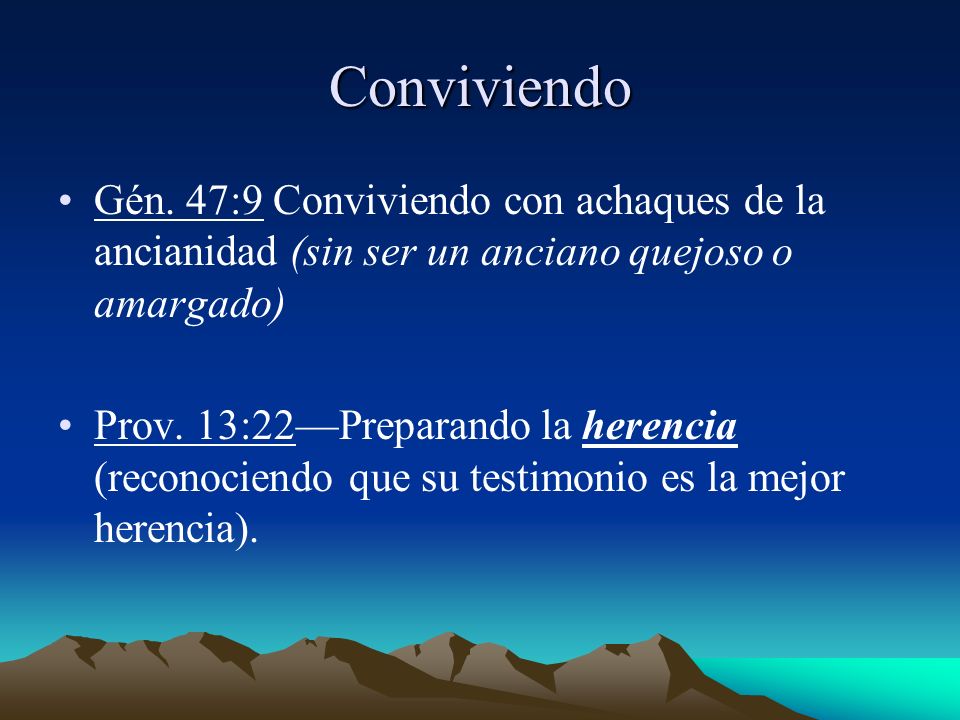 Conviviendo

• Gén. 47:9 Conviviendo con achaques de la ancianidad (sin ser un anciano quejoso o amargado)

• Prov. 13:22—Preparando la herencia (reconociendo que su testimonio es la mejor herencia).